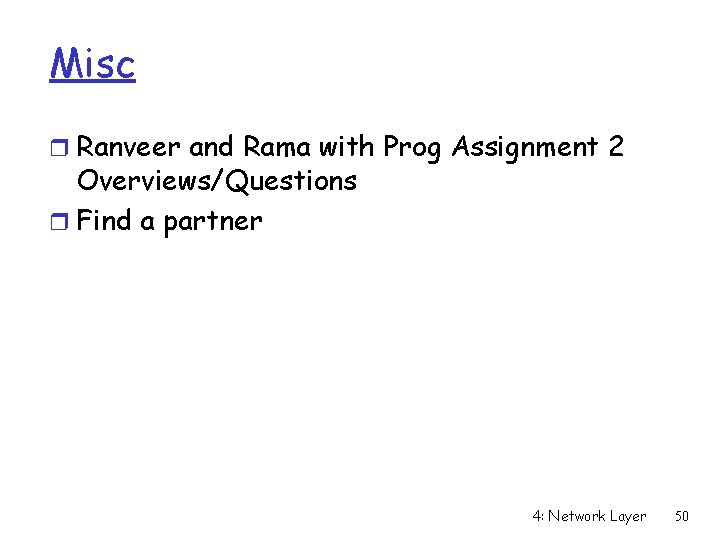 Misc

Ranveer and Rama with Prog Assignment 2 Overviews/Questions

Find a partner

4: Network Layer 50